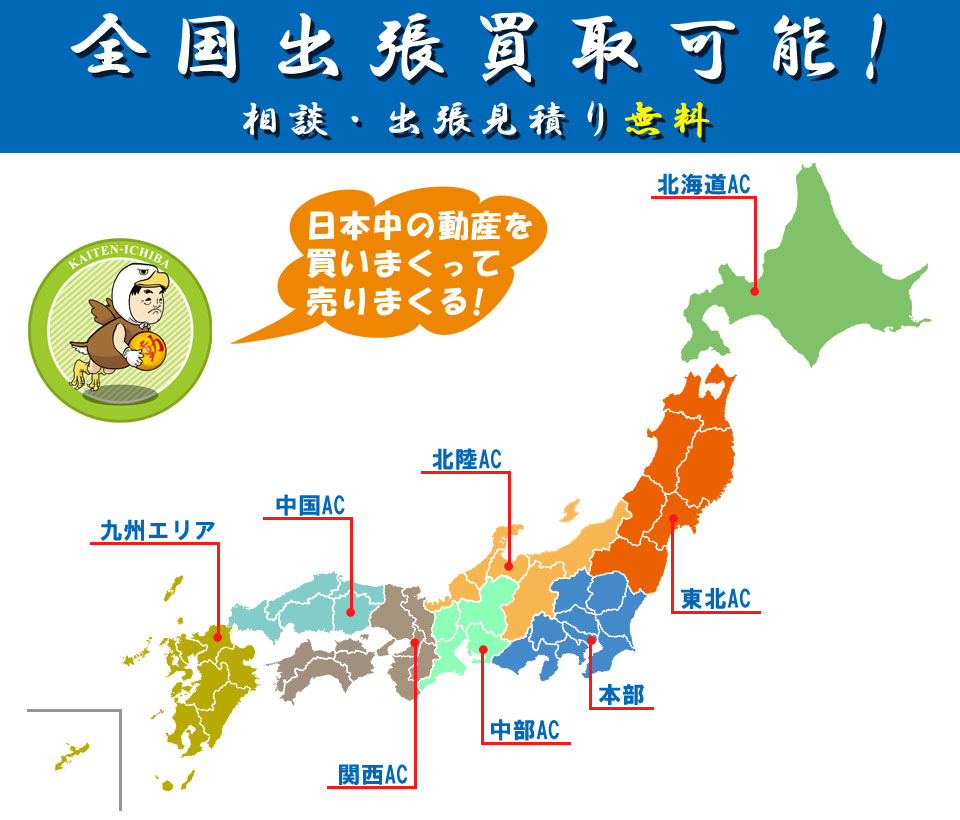 全国出張買取可能!

相談・出張見積り無料

KAITEN-ICHIBA

動

日本中の動産を買いまくって売りまくる!

北海道AC

北陸AC

中国AC

九州エリア

東北AC

本部

中部AC

関西AC